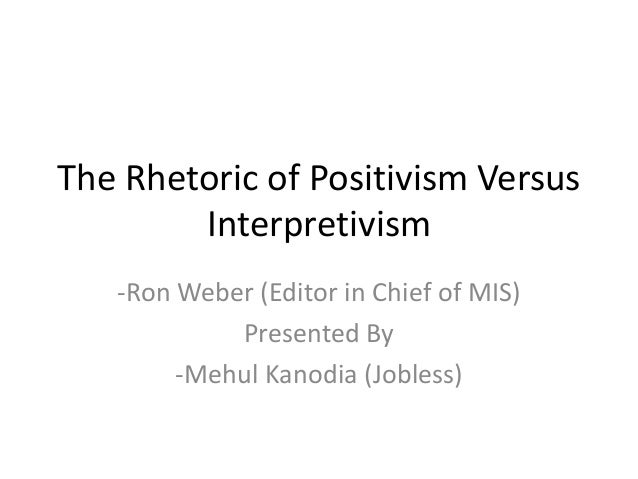 The Rhetoric of Positivism Versus Interpretivism

-Ron Weber (Editor in Chief of MIS)
Presented By
-Mehul Kanodia (Jobless)